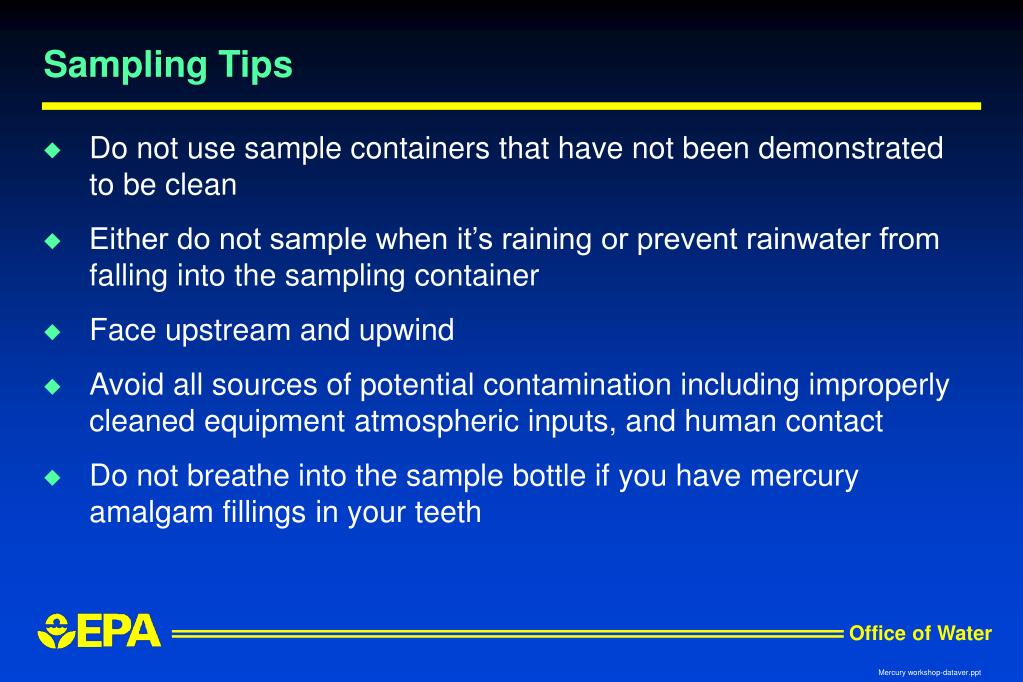 Sampling Tips

◆ Do not use sample containers that have not been demonstrated to be clean

◆ Either do not sample when it's raining or prevent rainwater from falling into the sampling container

◆ Face upstream and upwind

◆ Avoid all sources of potential contamination including improperly cleaned equipment atmospheric inputs, and human contact

◆ Do not breathe into the sample bottle if you have mercury amalgam fillings in your teeth

EPA

Office of Water

Mercury workshop-dataver.ppt